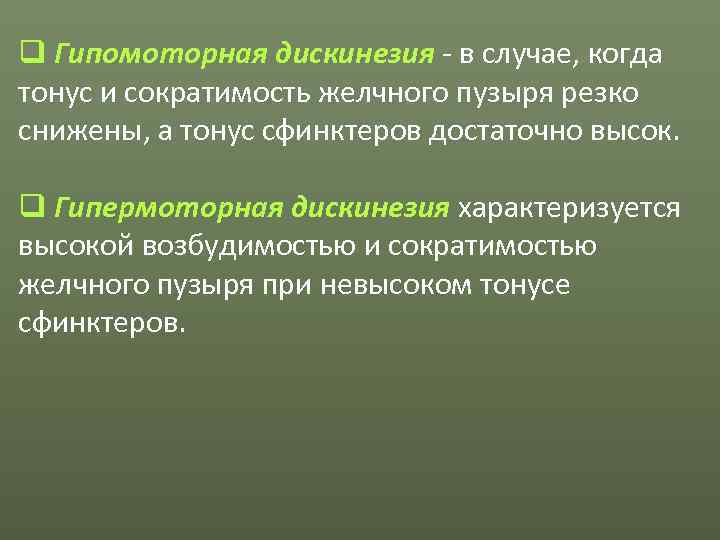 ❑ Гипомоторная дискинезия - в случае, когда тонус и сократимость желчного пузыря резко снижены, а тонус сфинктеров достаточно высок.

❑ Гипермоторная дискинезия характеризуется высокой возбудимостью и сократимостью желчного пузыря при невысоком тонусе сфинктеров.